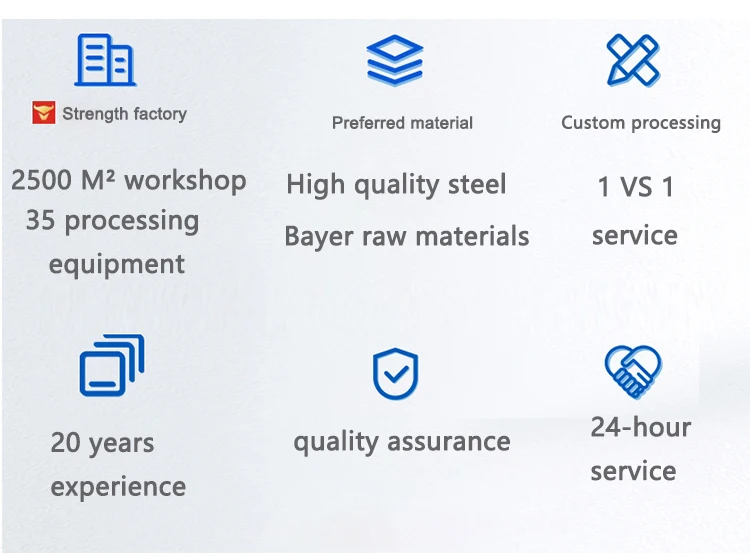 Strength factory

2500 M² workshop
35 processing equipment

Preferred material

High quality steel
Bayer raw materials

Custom processing

1 VS 1
service

20 years
experience

quality assurance

24-hour
service